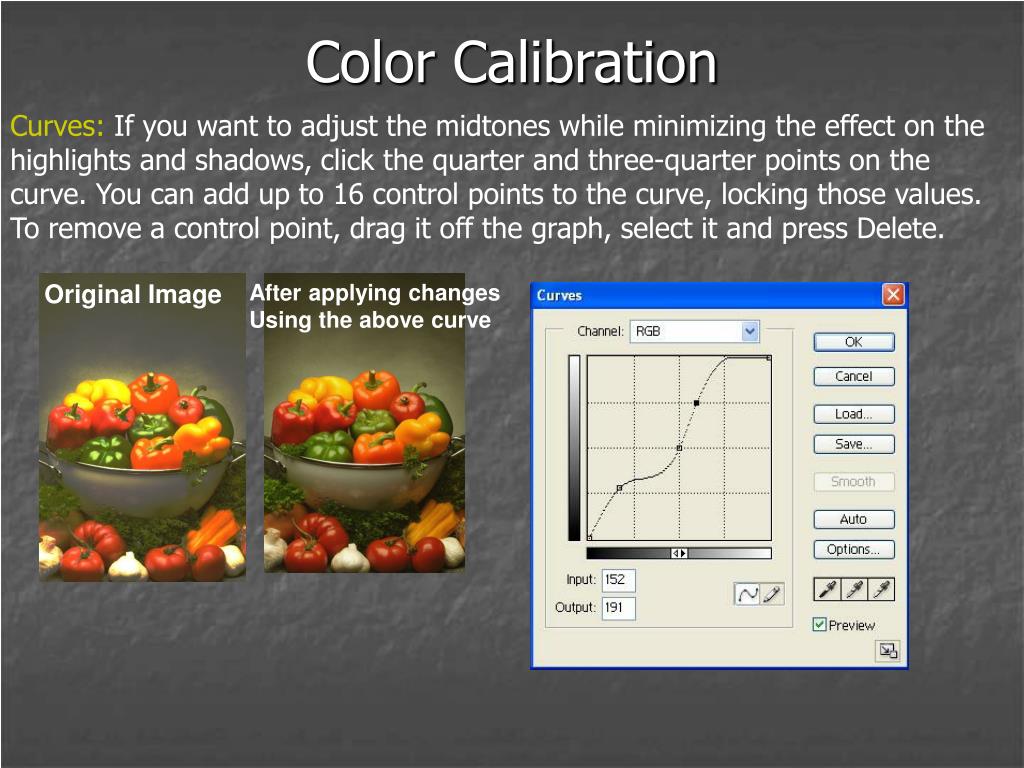 Color Calibration

Curves: If you want to adjust the midtones while minimizing the effect on the highlights and shadows, click the quarter and three-quarter points on the curve. You can add up to 16 control points to the curve, locking those values. To remove a control point, drag it off the graph, select it and press Delete.

Original Image

After applying changes Using the above curve

Curves

Channel: RGB

OK

Cancel

Load...

Save...

Smooth

Auto

Options...

Input: 152

Output: 191

Preview